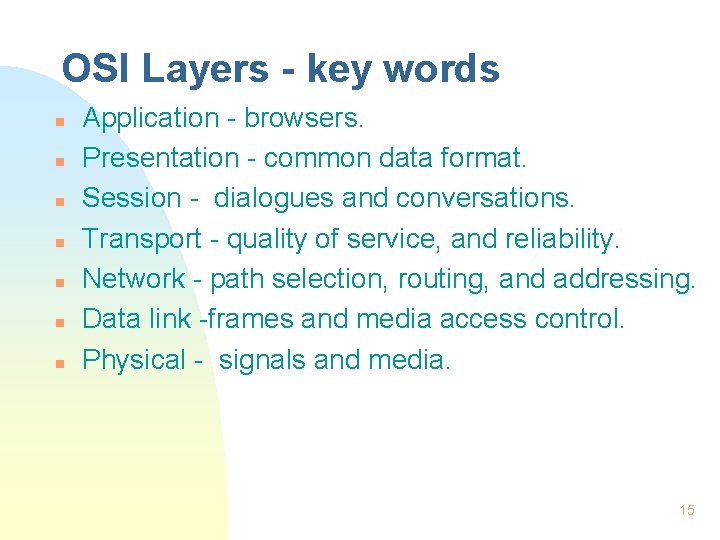 OSI Layers - key words

- Application - browsers.
- Presentation - common data format.
- Session - dialogues and conversations.
- Transport - quality of service, and reliability.
- Network - path selection, routing, and addressing.
- Data link -frames and media access control.
- Physical - signals and media.

15